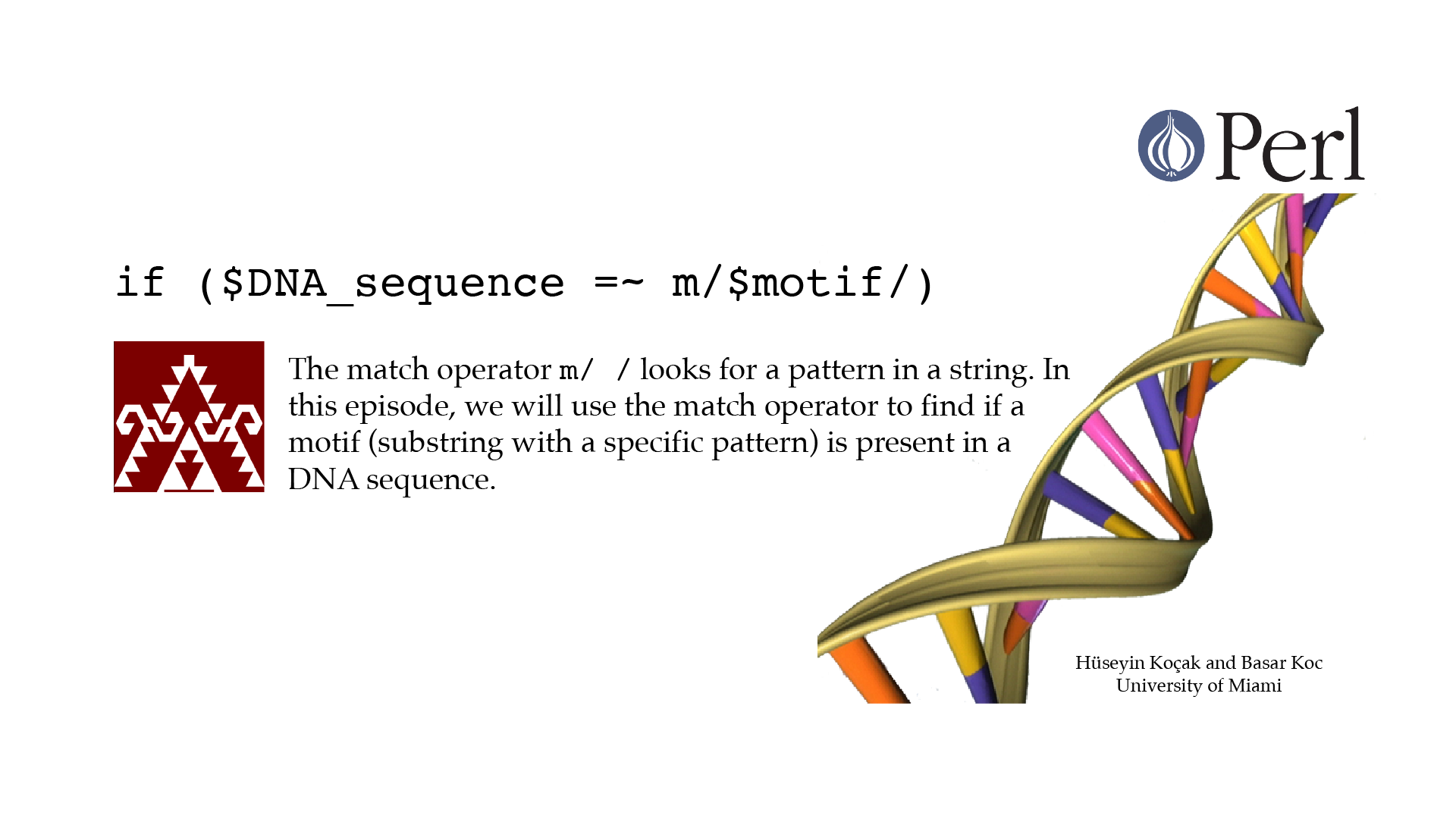 Perl

if ($DNA_sequence =~ m/$motif/)

The match operator m/  / looks for a pattern in a string. In this episode, we will use the match operator to find if a motif (substring with a specific pattern) is present in a DNA sequence.

Hüseyin Koçak and Basar Koc
University of Miami